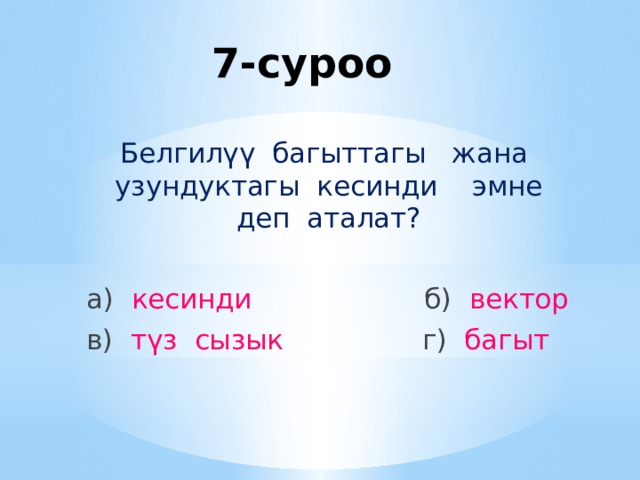 7-суроо

Белгилүү багыттагы жана узундуктагы кесинди эмне деп аталат?

а) кесинди
б) вектор
в) түз сызык
г) багыт